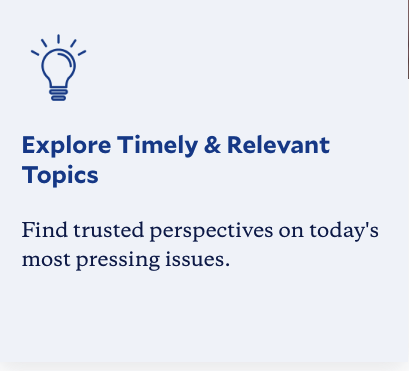 Explore Timely & Relevant Topics

Find trusted perspectives on today's most pressing issues.